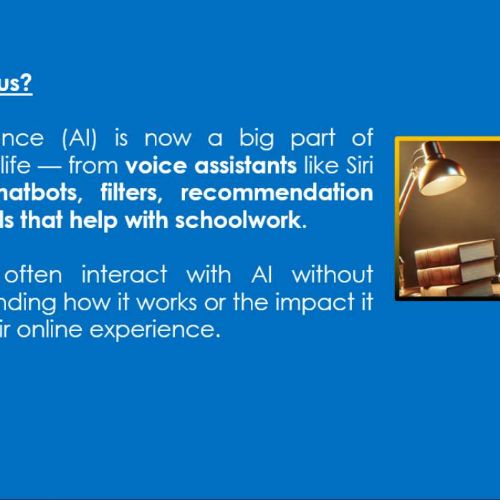 us?

nce (AI) is now a big part of life — from voice assistants like Siri natbots, filters, recommendation ls that help with schoolwork.

often interact with AI without nding how it works or the impact it ir online experience.